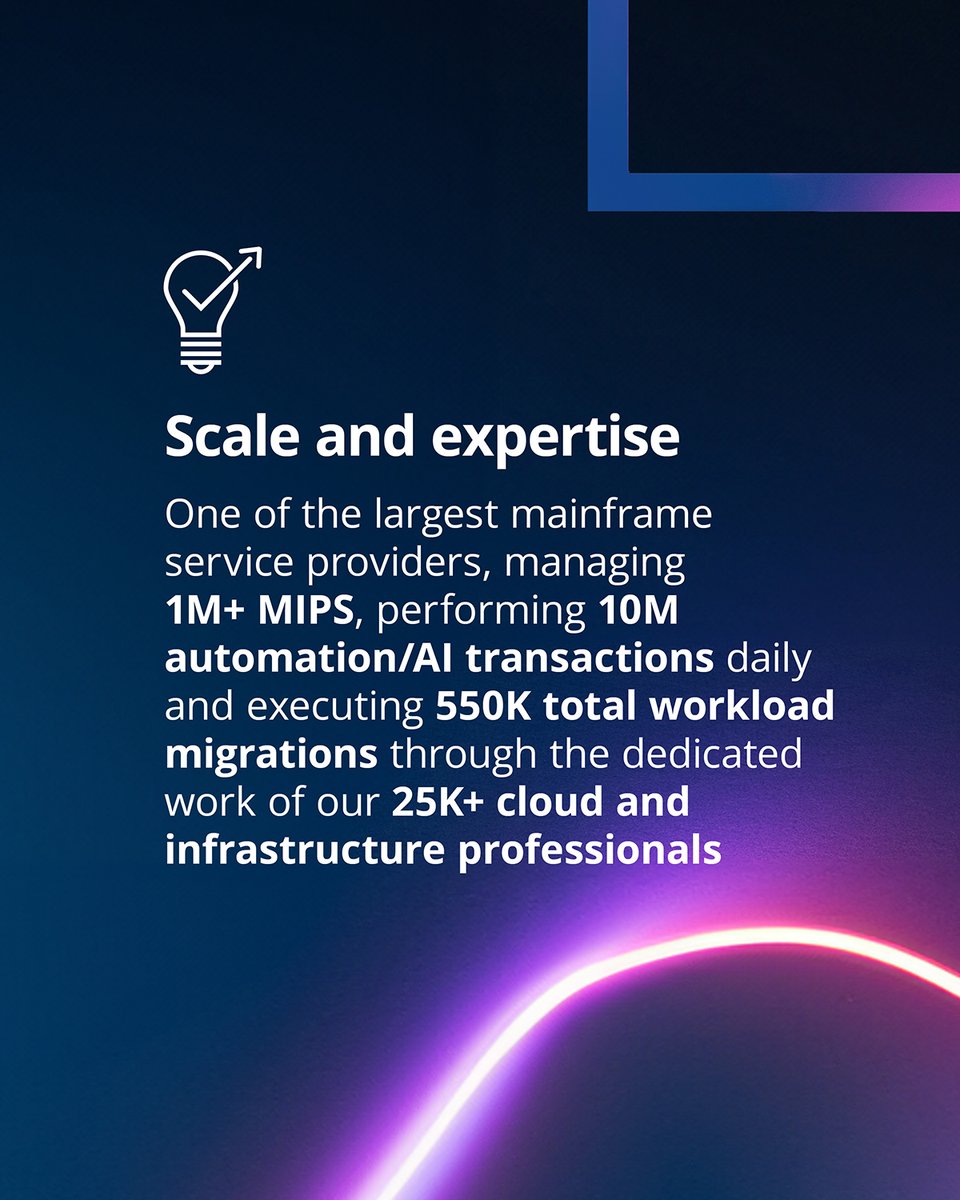 Scale and expertise

One of the largest mainframe service providers, managing 1M+ MIPS, performing 10M automation/AI transactions daily and executing 550K total workload migrations through the dedicated work of our 25K+ cloud and infrastructure professionals